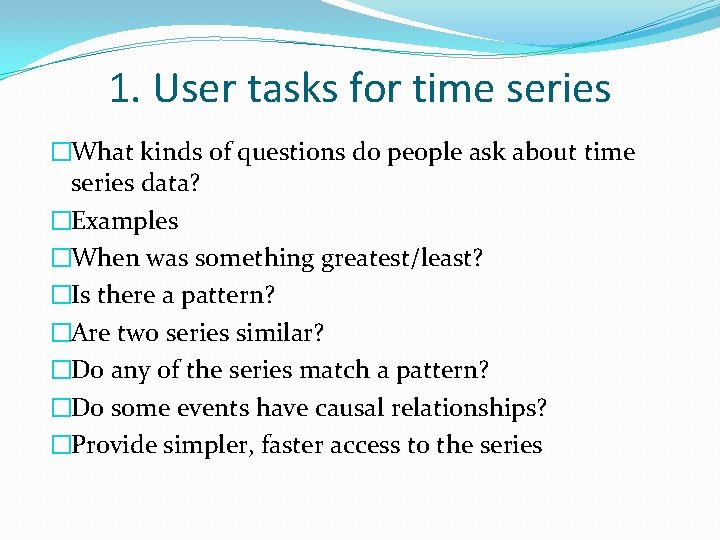 1. User tasks for time series

□What kinds of questions do people ask about time series data?

□Examples

□When was something greatest/least?

□Is there a pattern?

□Are two series similar?

□Do any of the series match a pattern?

□Do some events have causal relationships?

□Provide simpler, faster access to the series